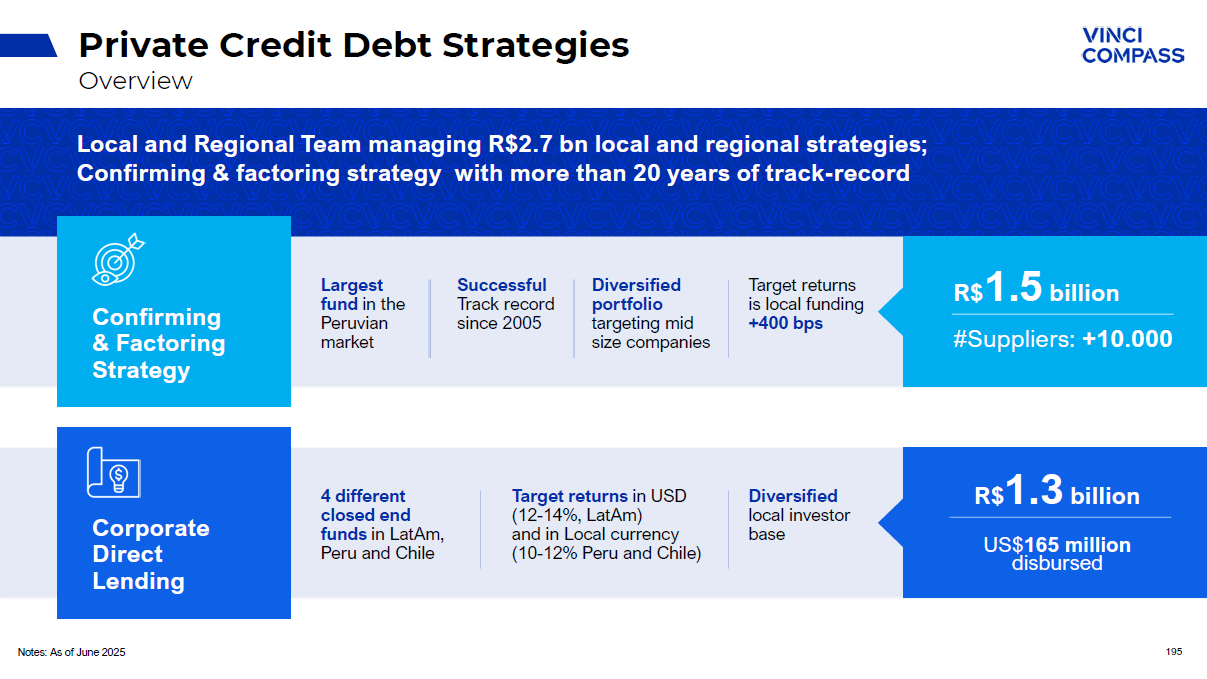 Private Credit Debt Strategies
Overview

VINCI COMPASS

Local and Regional Team managing R$2.7 bn local and regional strategies; Confirming & factoring strategy with more than 20 years of track-record

Confirming & Factoring Strategy

Largest fund in the Peruvian market

Successful Track record since 2005

Diversified portfolio targeting mid size companies

Target returns is local funding +400 bps

R$1.5 billion

#Suppliers: +10.000

Corporate Direct Lending

4 different closed end funds in LatAm, Peru and Chile

Target returns in USD (12-14%, LatAm) and in Local currency (10-12% Peru and Chile)

Diversified local investor base

R$1.3 billion

US$165 million disbursed

Notes: As of June 2025

195